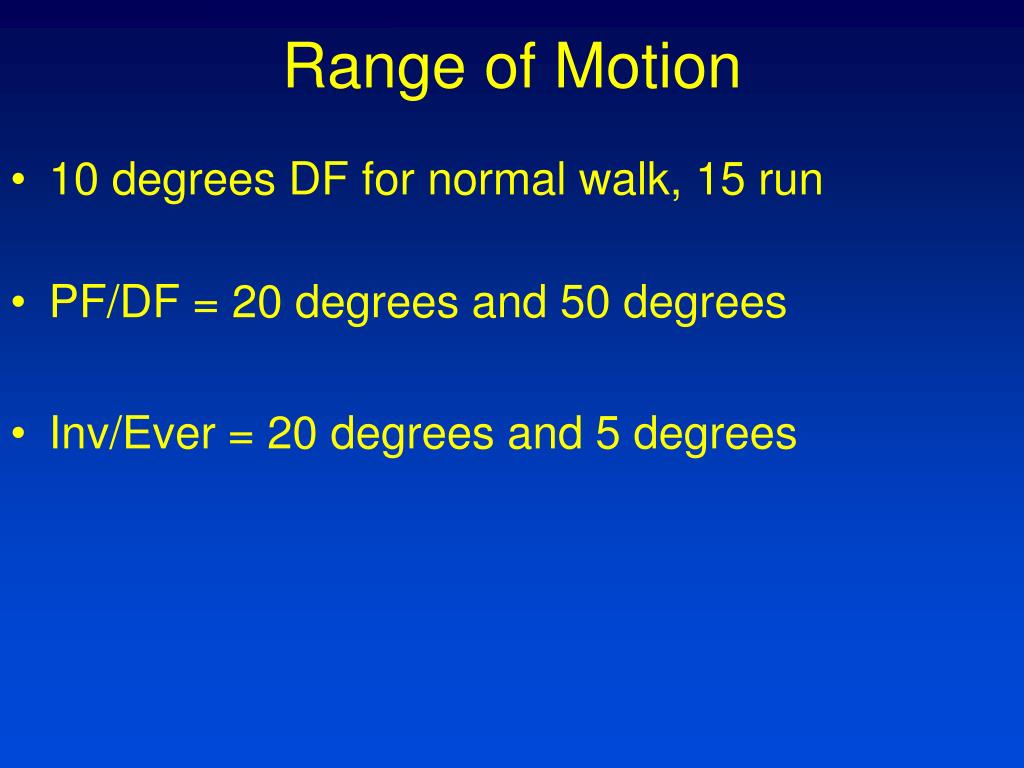 Range of Motion

• 10 degrees DF for normal walk, 15 run

• PF/DF = 20 degrees and 50 degrees

• Inv/Ever = 20 degrees and 5 degrees